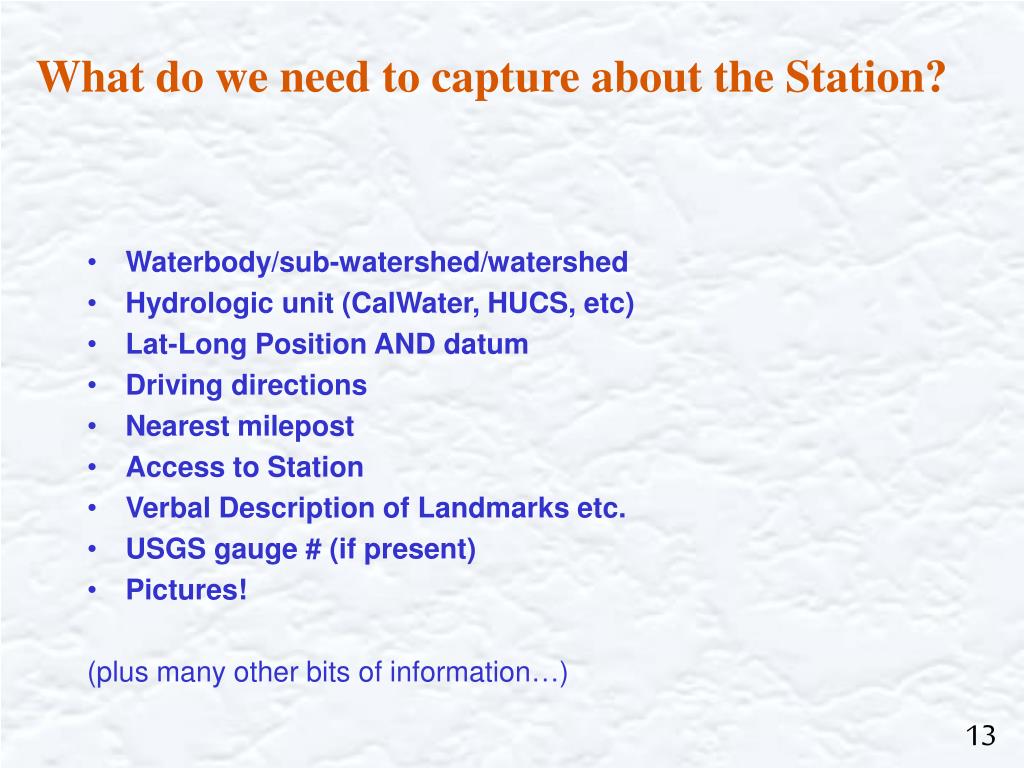 What do we need to capture about the Station?

• Waterbody/sub-watershed/watershed
• Hydrologic unit (CalWater, HUCS, etc)
• Lat-Long Position AND datum
• Driving directions
• Nearest milepost
• Access to Station
• Verbal Description of Landmarks etc.
• USGS gauge # (if present)
• Pictures!

(plus many other bits of information…)

13